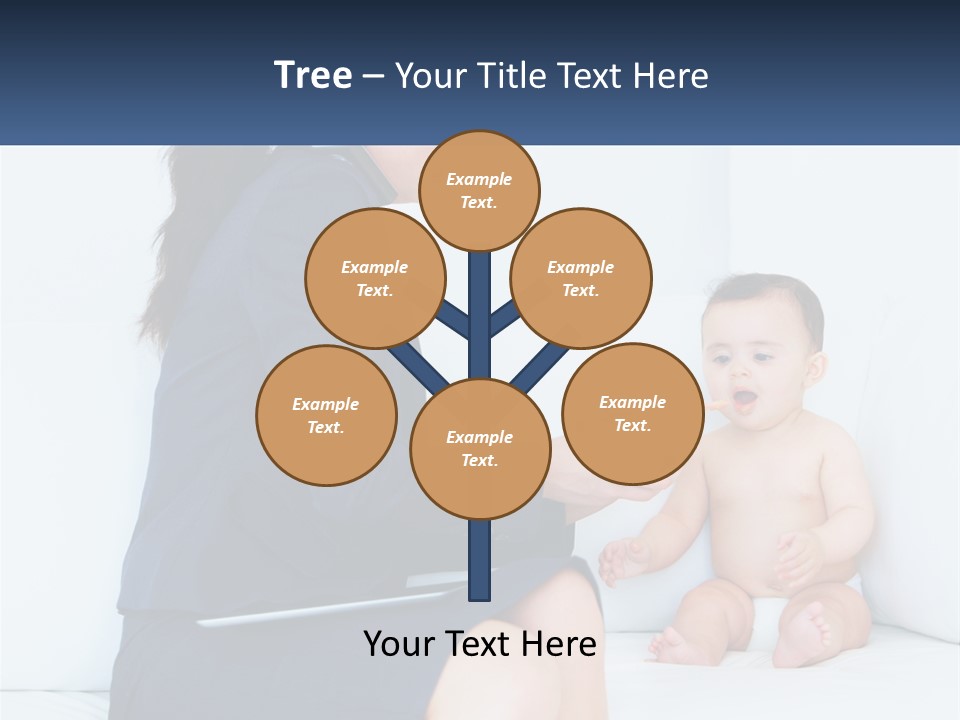 Tree – Your Title Text Here

Example Text.

Example Text.

Example Text.

Example Text.

Example Text.

Example Text.

Your Text Here